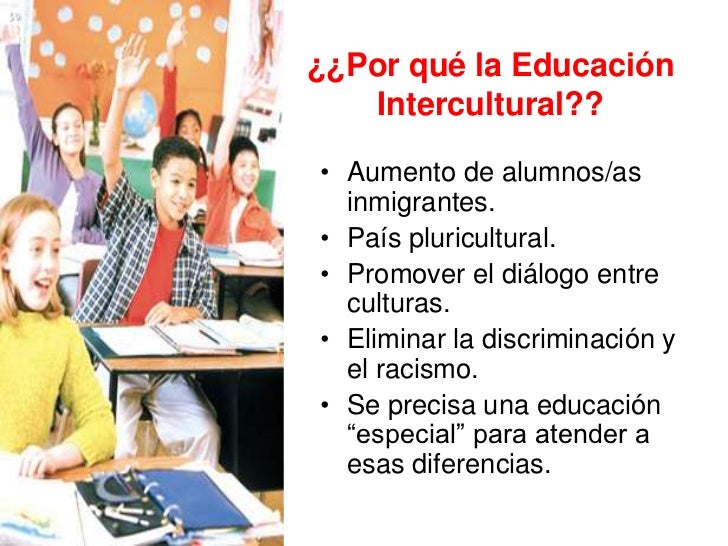 ¿¿Por qué la Educación Intercultural??

• Aumento de alumnos/as inmigrantes.
• País pluricultural.
• Promover el diálogo entre culturas.
• Eliminar la discriminación y el racismo.
• Se precisa una educación “especial” para atender a esas diferencias.